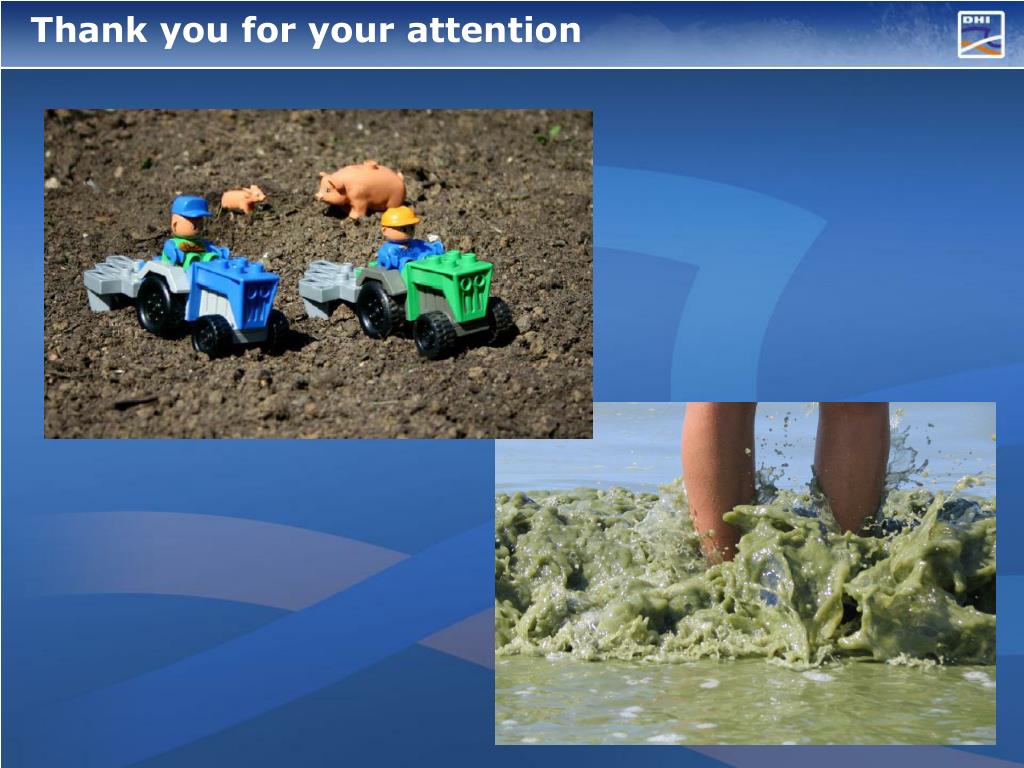 Thank you for your attention

DHI